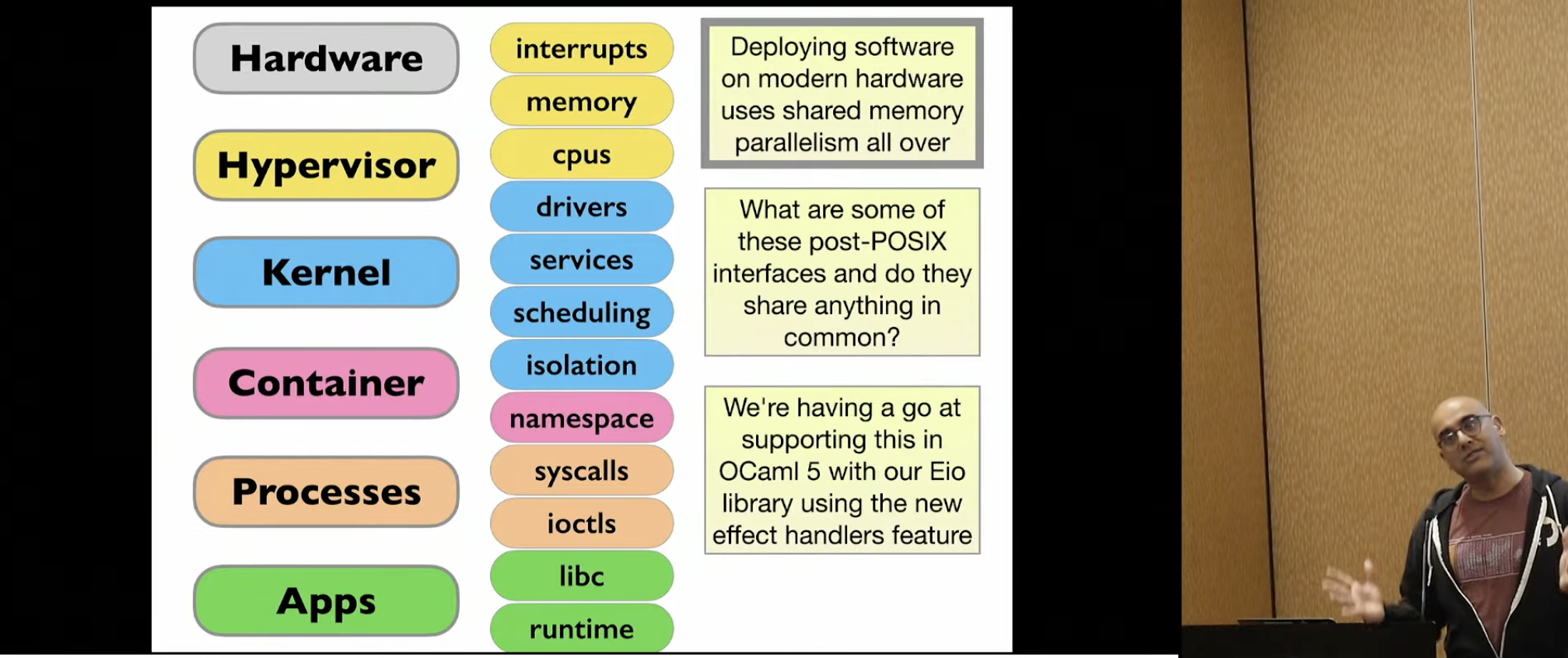 Hardware

Hypervisor

Kernel

Container

Processes

Apps

interrupts

memory

cpus

drivers

services

scheduling

isolation

namespace

syscalls

ioctls

libc

runtime

Deploying software on modern hardware uses shared memory parallelism all over

What are some of these post-POSIX interfaces and do they share anything in common?

We're having a go at supporting this in OCaml 5 with our Eio library using the new effect handlers feature